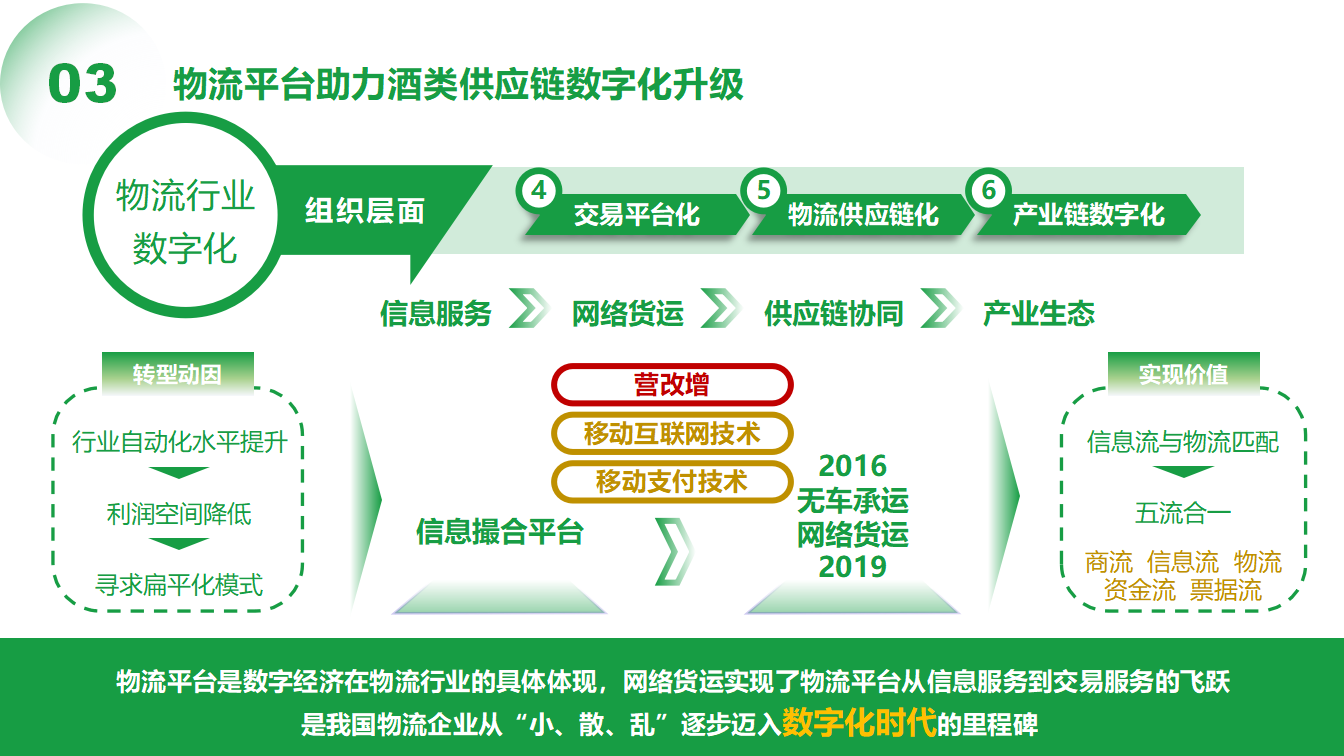 03 物流平台助力酒类供应链数字化升级

物流行业数字化

组织层面

4 交易平台化

5 物流供应链化

6 产业链数字化

信息服务 网络货运 供应链协同 产业生态

转型动因

行业自动化水平提升

利润空间降低

寻求扁平化模式

营改增

移动互联网技术

移动支付技术

信息撮合平台

2016
无车承运
网络货运
2019

实现价值

信息流与物流匹配

五流合一

商流 信息流 物流
资金流 票据流

物流平台是数字经济在物流行业的具体体现，网络货运实现了物流平台从信息服务到交易服务的飞跃
是我国物流企业从“小、散、乱”逐步迈入数字化时代的里程碑